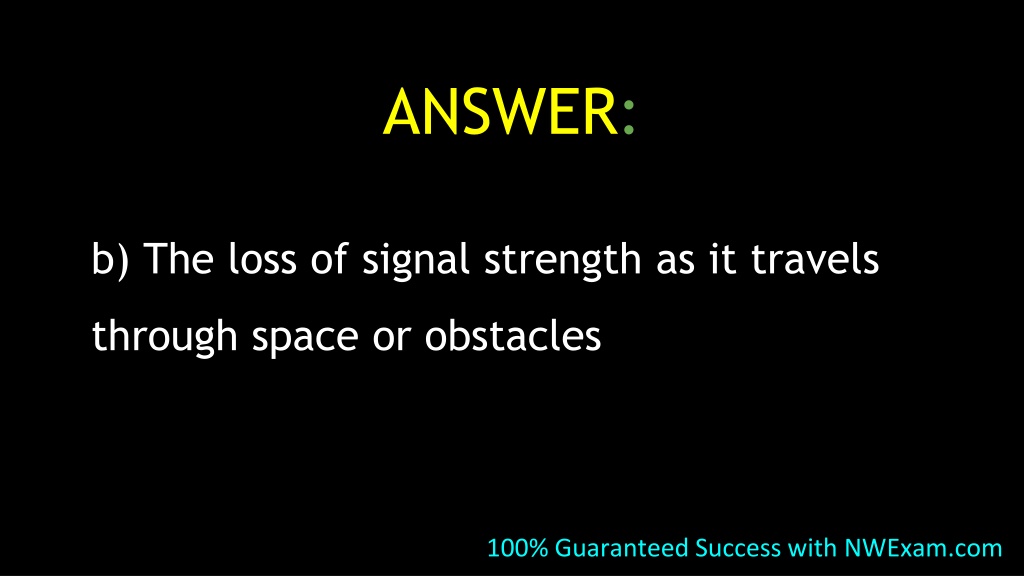 ANSWER:

b) The loss of signal strength as it travels through space or obstacles

100% Guaranteed Success with NWExam.com